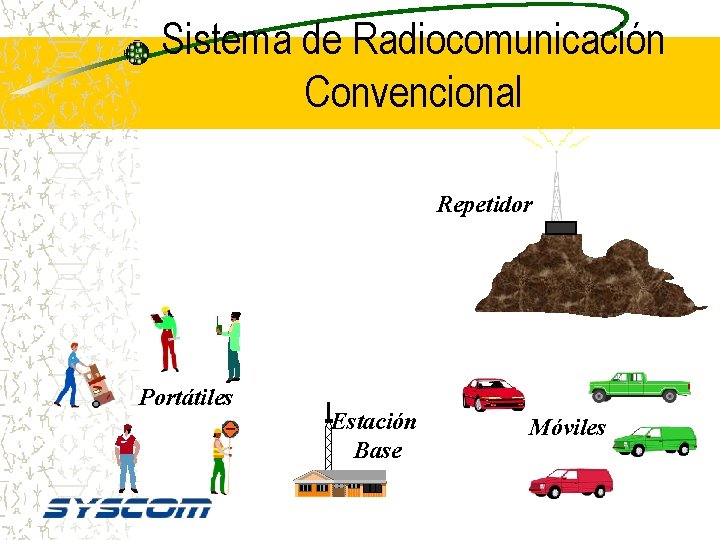 Sistema de Radiocomunicación Convencional

Repetidor

Portátiles

Estación Base

Móviles

SYSCOM